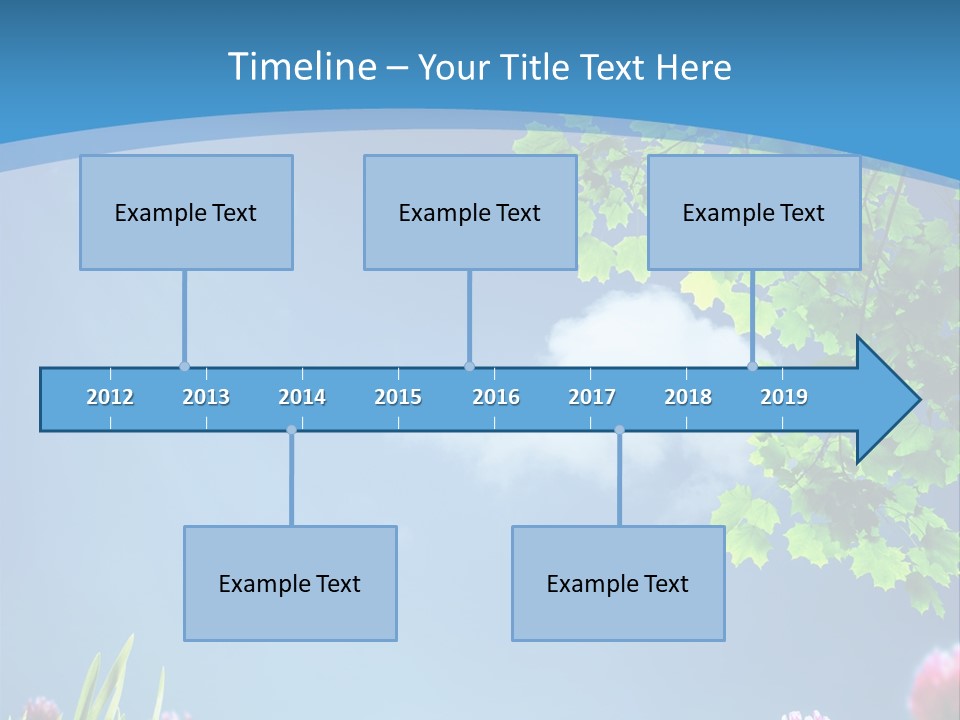 Timeline – Your Title Text Here

Example Text

Example Text

Example Text

2012 2013 2014 2015 2016 2017 2018 2019

Example Text

Example Text